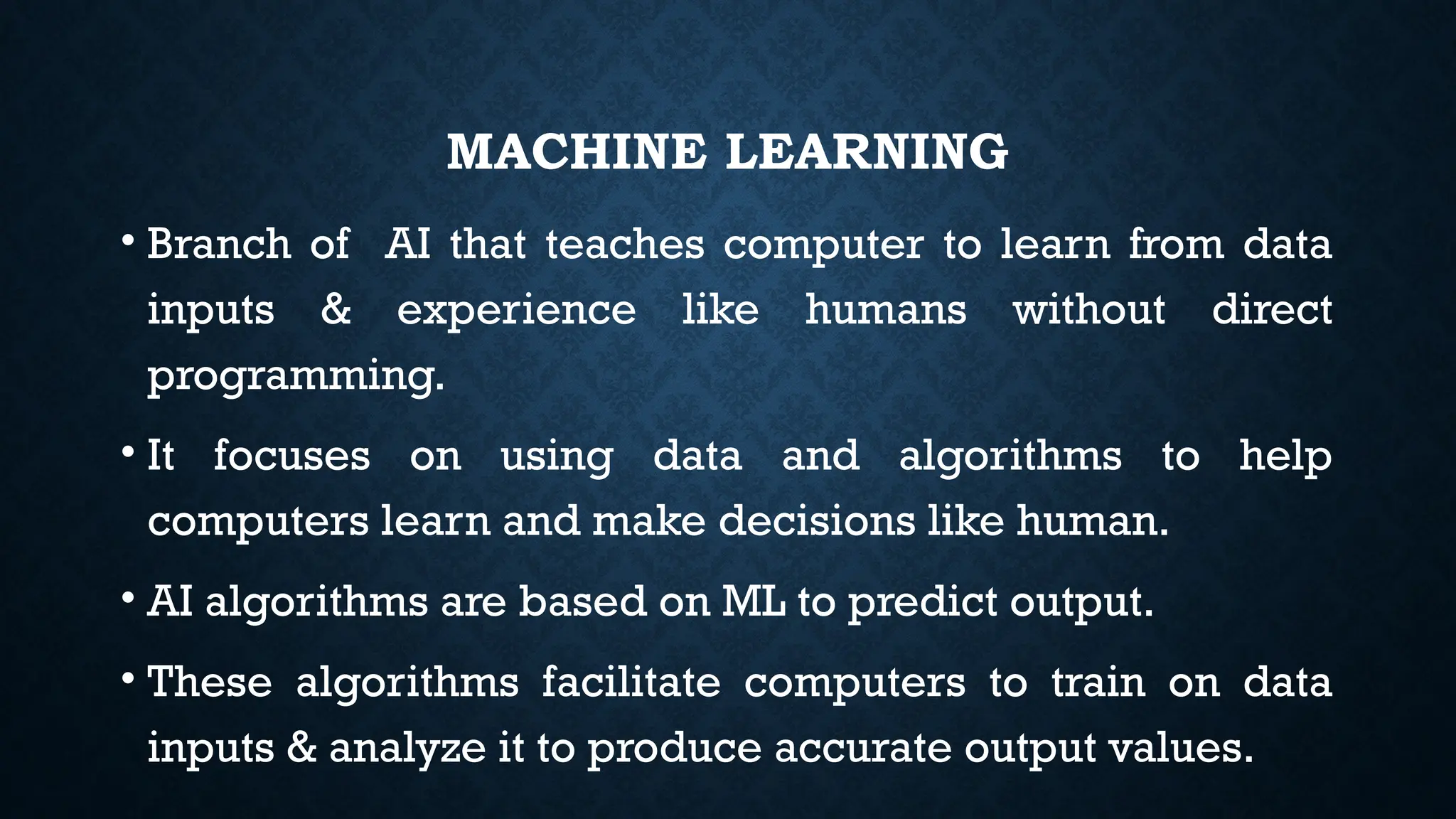 MACHINE LEARNING

• Branch of AI that teaches computer to learn from data inputs & experience like humans without direct programming.

• It focuses on using data and algorithms to help computers learn and make decisions like human.

• AI algorithms are based on ML to predict output.

• These algorithms facilitate computers to train on data inputs & analyze it to produce accurate output values.